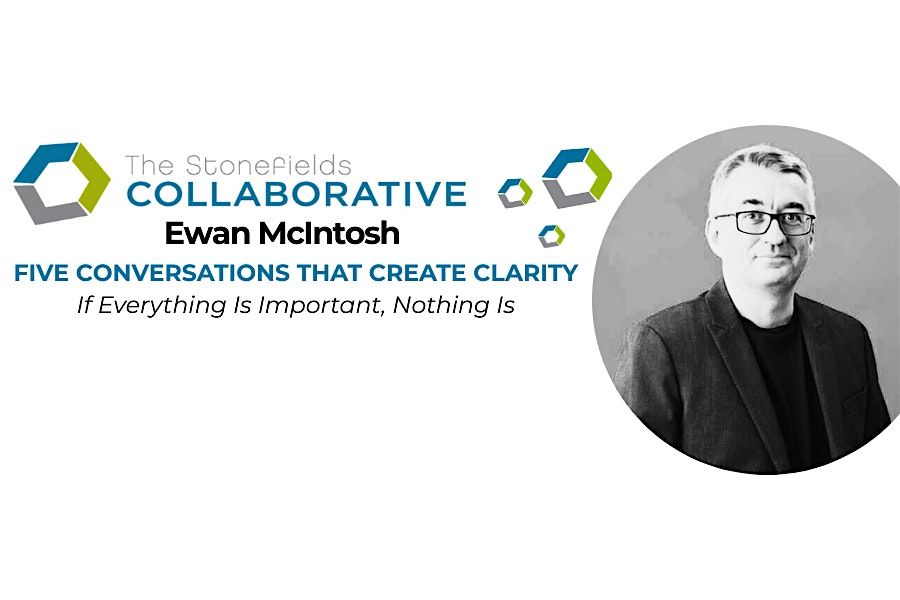 The Stonefields
COLLABORATIVE
Ewan McIntosh
FIVE CONVERSATIONS THAT CREATE CLARITY
If Everything Is Important, Nothing Is